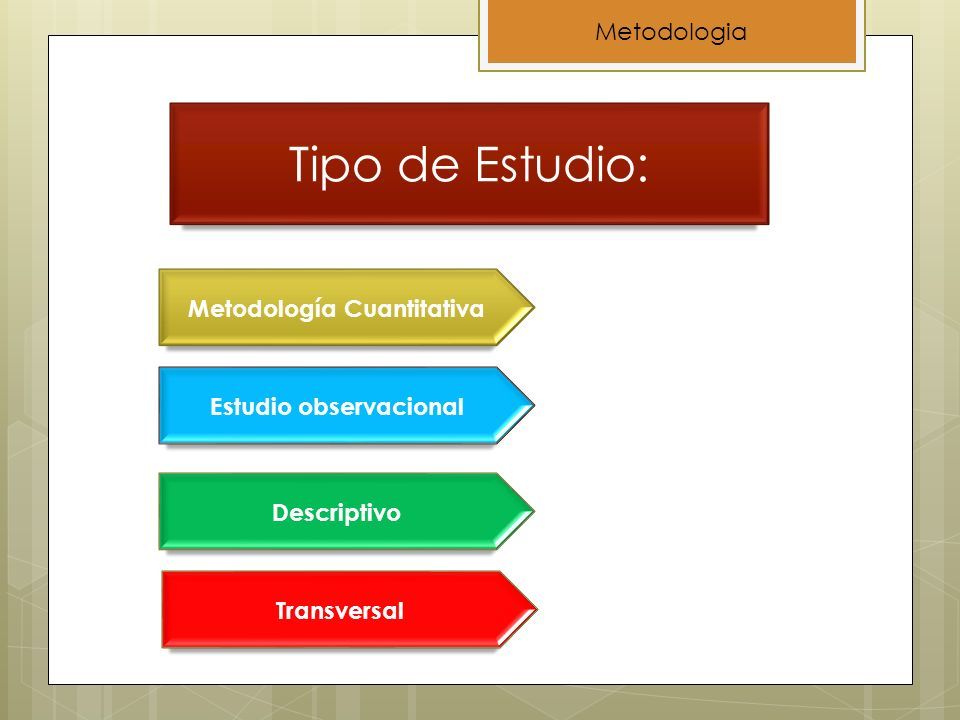 Metodologia

Tipo de Estudio:

Metodología Cuantitativa

Estudio observacional

Descriptivo

Transversal